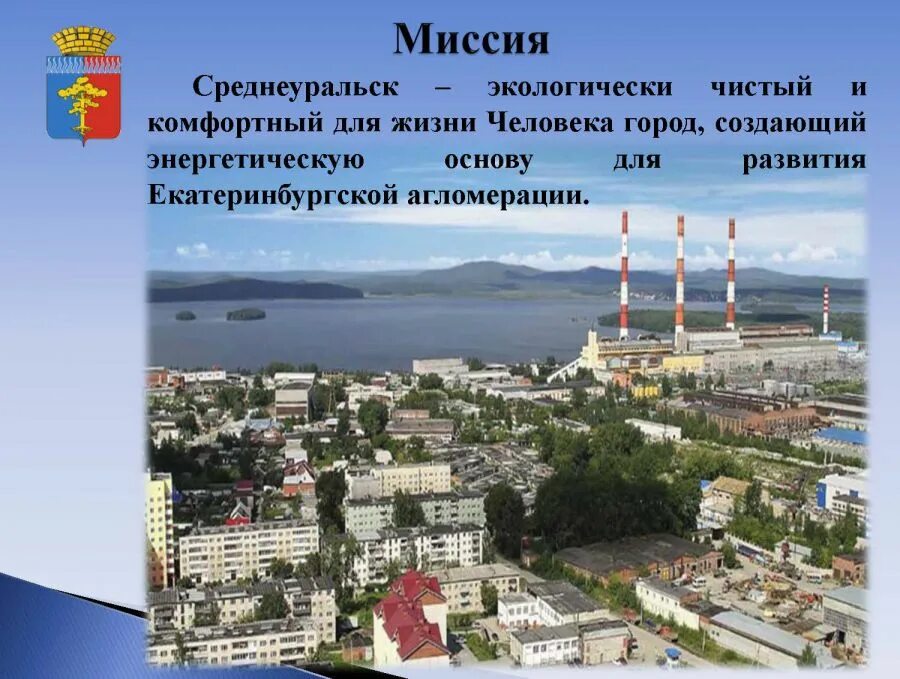 Миссия

Среднеуральск – экологически чистый и комфортный для жизни Человека город, создающий энергетическую основу для развития Екатеринбургской агломерации.